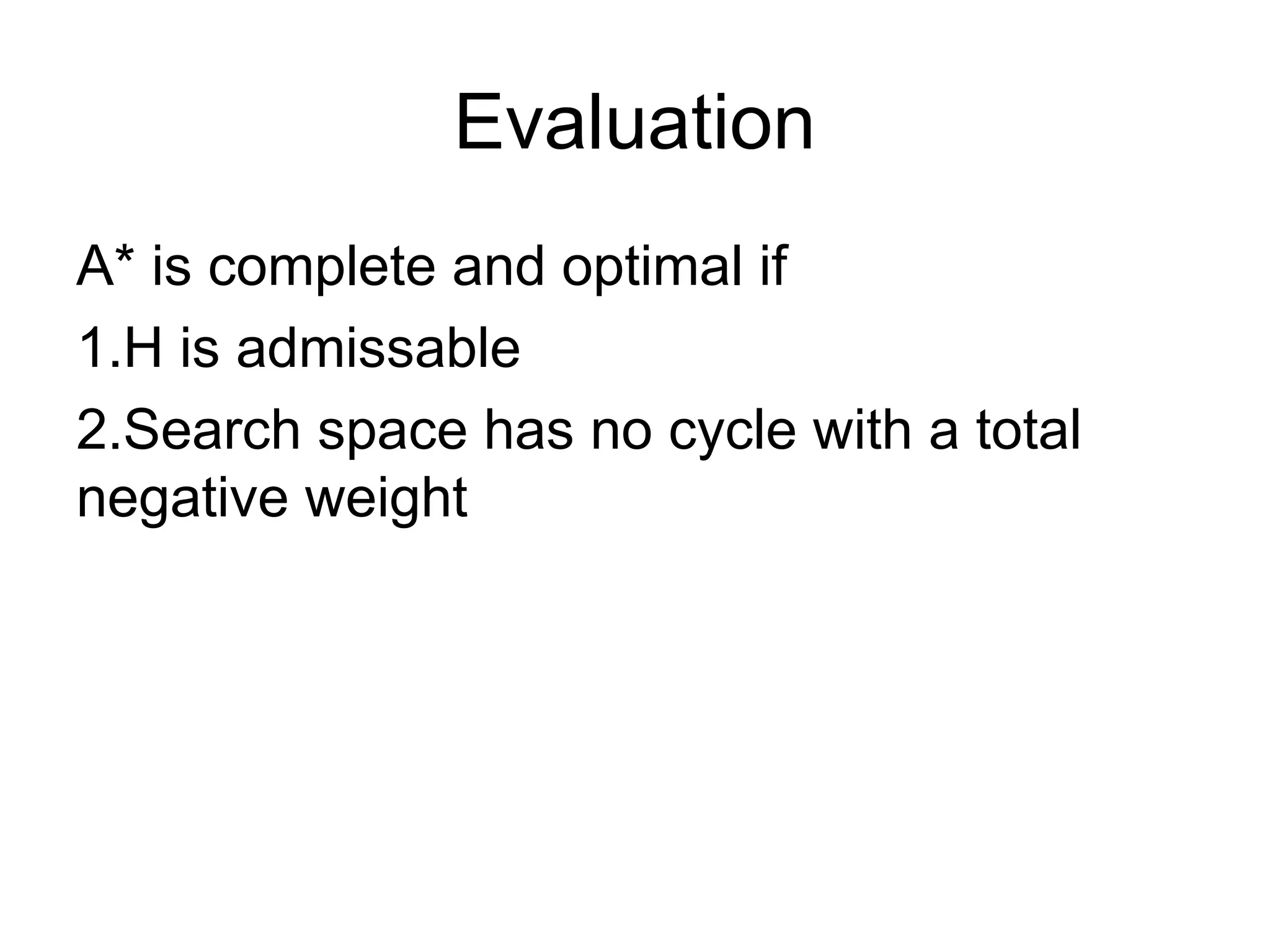 Evaluation

A* is complete and optimal if

1.H is admissable

2.Search space has no cycle with a total negative weight